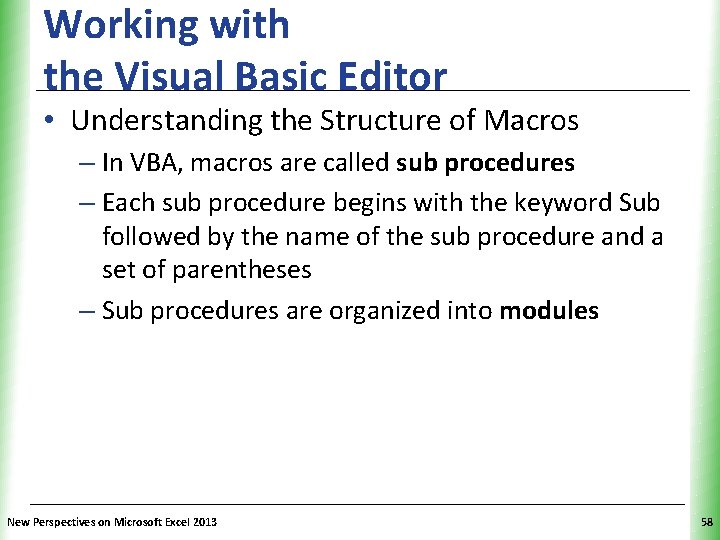 Working with
the Visual Basic Editor

• Understanding the Structure of Macros
– In VBA, macros are called sub procedures
– Each sub procedure begins with the keyword Sub followed by the name of the sub procedure and a set of parentheses
– Sub procedures are organized into modules

New Perspectives on Microsoft Excel 2013

58